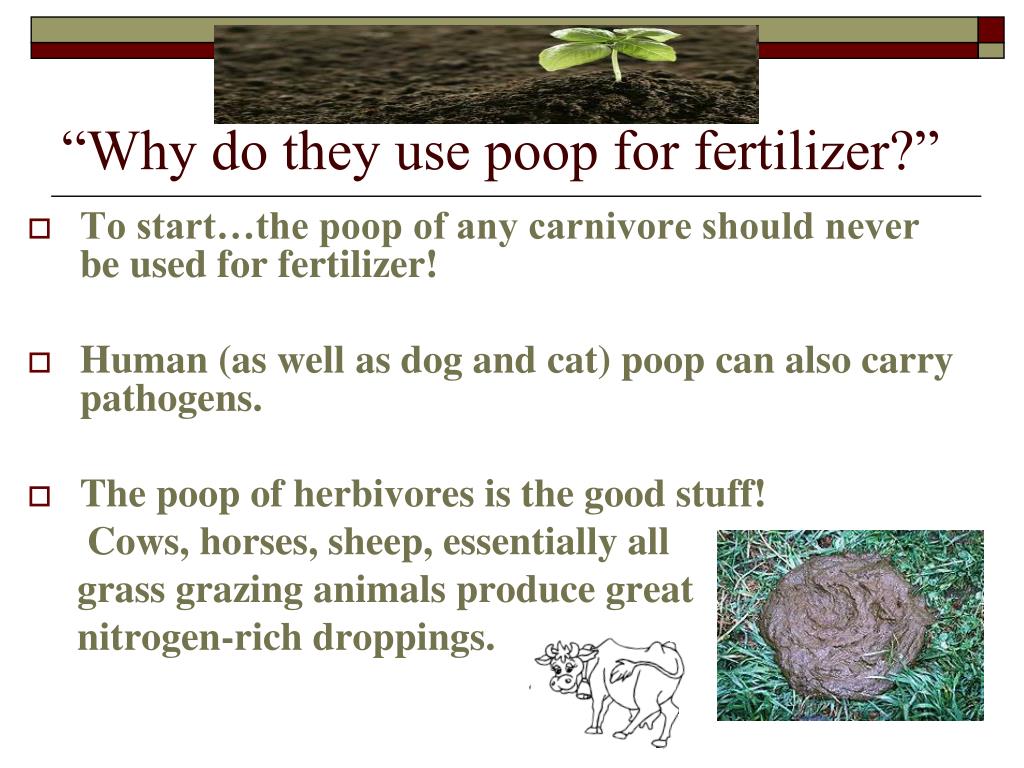 “Why do they use poop for fertilizer?”

To start…the poop of any carnivore should never be used for fertilizer!

Human (as well as dog and cat) poop can also carry pathogens.

The poop of herbivores is the good stuff!
Cows, horses, sheep, essentially all grass grazing animals produce great nitrogen-rich droppings.